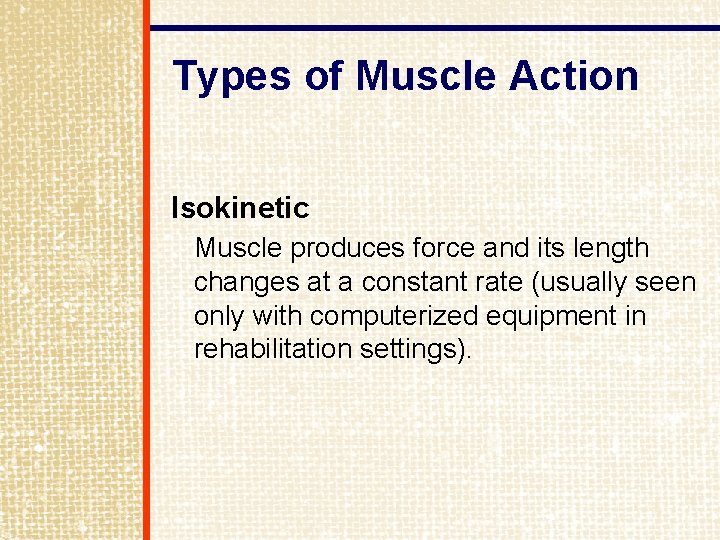 Types of Muscle Action

Isokinetic

Muscle produces force and its length changes at a constant rate (usually seen only with computerized equipment in rehabilitation settings).